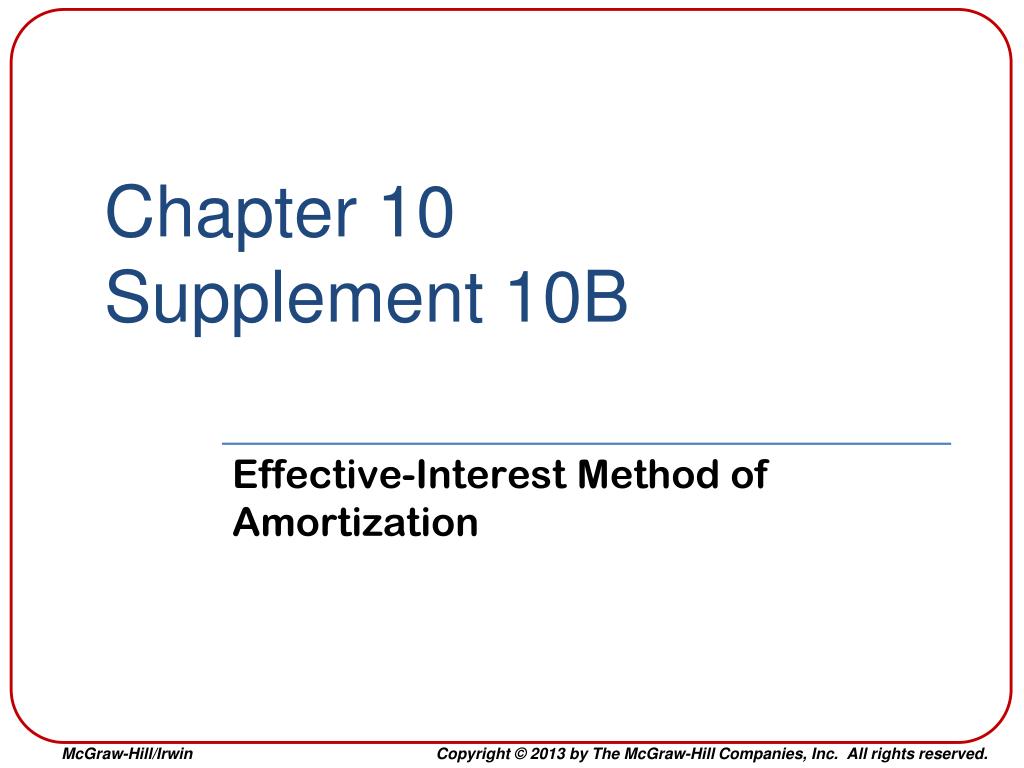 Chapter 10
Supplement 10B

Effective-Interest Method of Amortization

McGraw-Hill/Irwin

Copyright © 2013 by The McGraw-Hill Companies, Inc. All rights reserved.